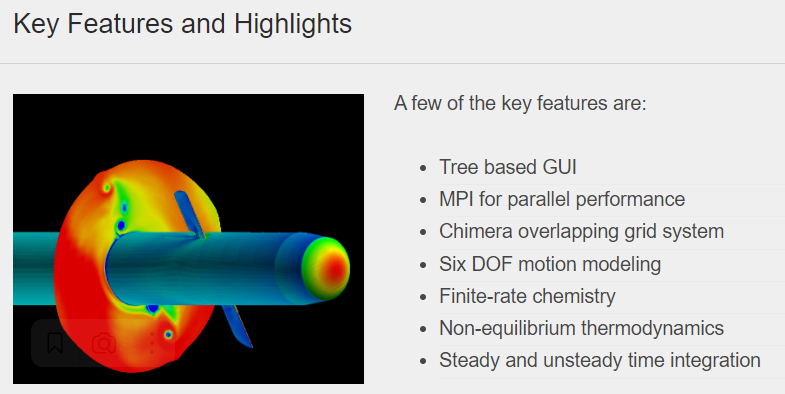 Key Features and Highlights

A few of the key features are:

- Tree based GUI
- MPI for parallel performance
- Chimera overlapping grid system
- Six DOF motion modeling
- Finite-rate chemistry
- Non-equilibrium thermodynamics
- Steady and unsteady time integration